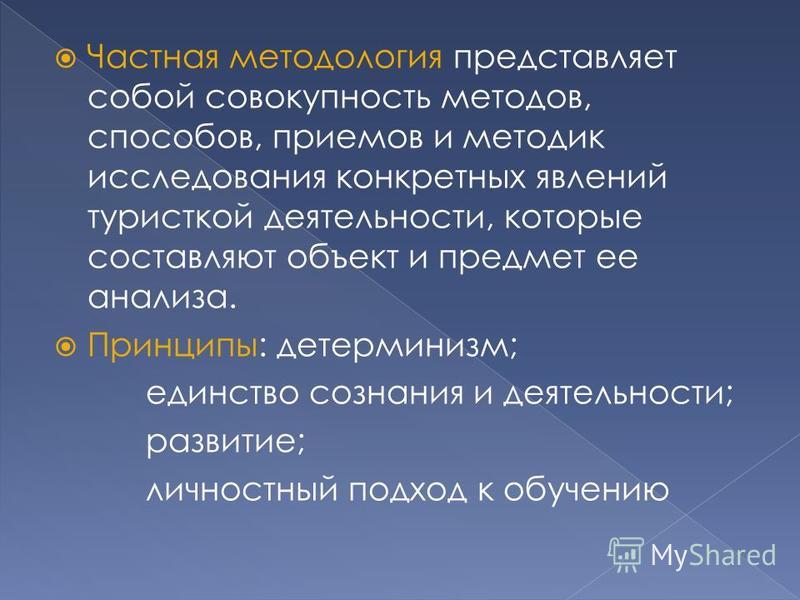 Частная методология представляет собой совокупность методов, способов, приемов и методик исследования конкретных явлений туристкой деятельности, которые составляют объект и предмет ее анализа.

Принципы: детерминизм;

единство сознания и деятельности;

развитие;

личностный подход к обучению

MyShared